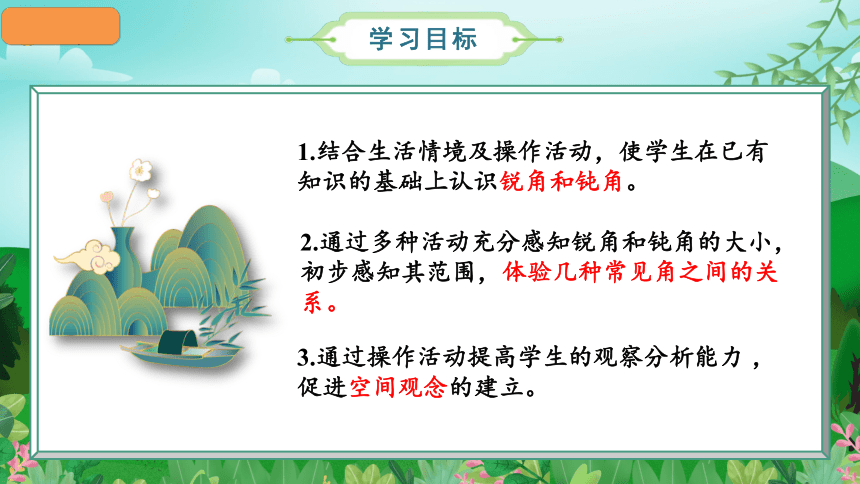 学习目标

1.结合生活情境及操作活动，使学生在已有知识的基础上认识锐角和钝角。

2.通过多种活动充分感知锐角和钝角的大小，初步感知其范围，体验几种常见角之间的关系。

3.通过操作活动提高学生的观察分析能力，促进空间观念的建立。